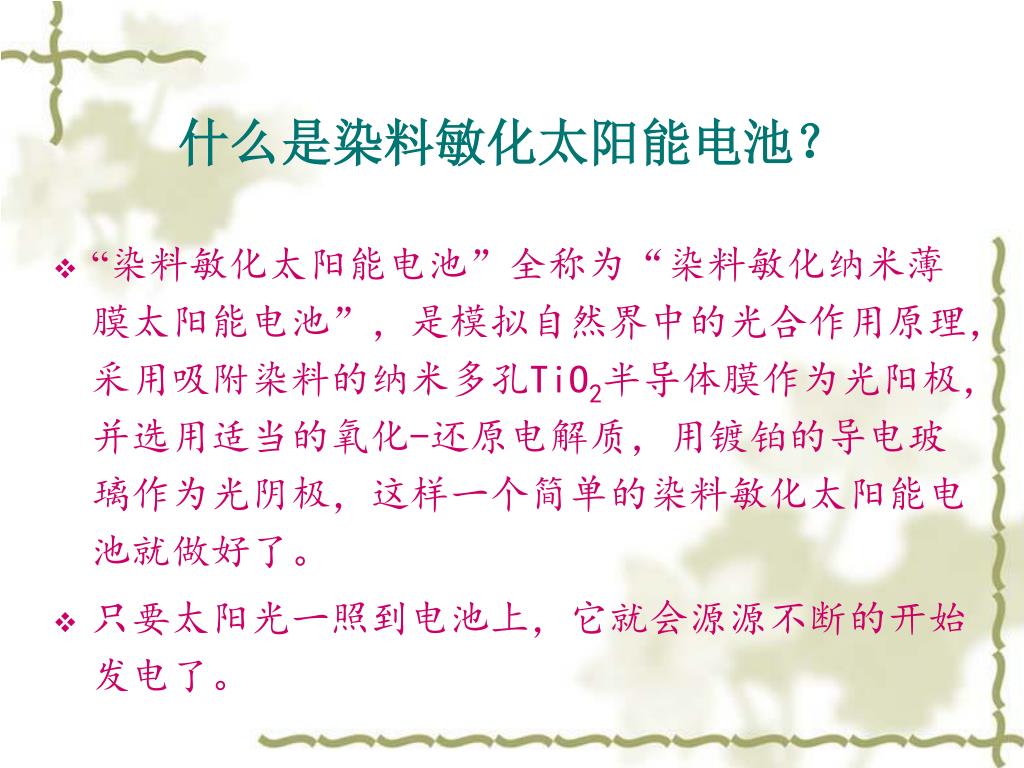 什么是染料敏化太阳能电池？

❖ “染料敏化太阳能电池”全称为“染料敏化纳米薄膜太阳能电池”，是模拟自然界中的光合作用原理，采用吸附染料的纳米多孔$TiO_2$半导体膜作为光阳极，并选用适当的氧化-还原电解质，用镀铂的导电玻璃作为光阴极，这样一个简单的染料敏化太阳能电池就做好了。

❖ 只要太阳光一照到电池上，它就会源源不断的开始发电了。